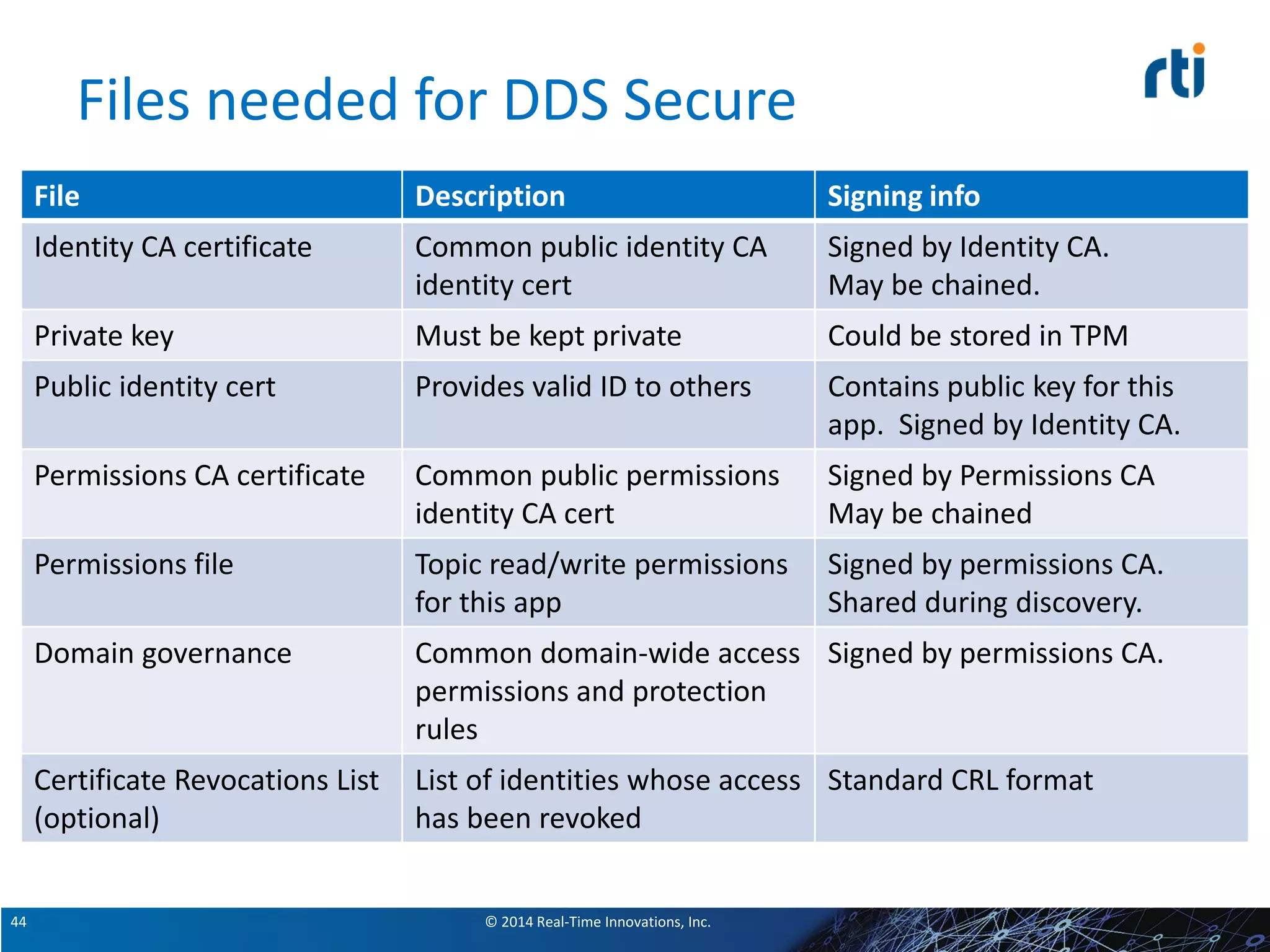 Files needed for DDS Secure

rti

| File | Description | Signing info |
|---|---|---|
| Identity CA certificate | Common public identity CA identity cert | Signed by Identity CA. May be chained. |
| Private key | Must be kept private | Could be stored in TPM |
| Public identity cert | Provides valid ID to others | Contains public key for this app.  Signed by Identity CA. |
| Permissions CA certificate | Common public permissions identity CA cert | Signed by Permissions CA May be chained |
| Permissions file | Topic read/write permissions for this app | Signed by permissions CA. Shared during discovery. |
| Domain governance | Common domain-wide access permissions and protection rules | Signed by permissions CA. |
| Certificate Revocations List (optional) | List of identities whose access has been revoked | Standard CRL format |

44

© 2014 Real-Time Innovations, Inc.